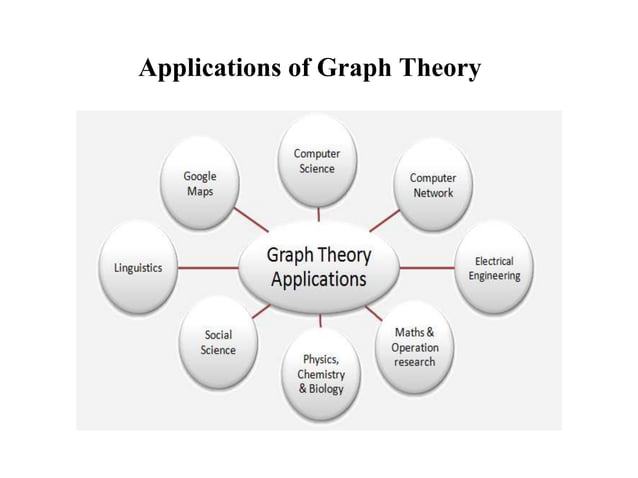 Applications of Graph Theory

Graph Theory Applications

Computer Science

Computer Network

Electrical Engineering

Maths & Operation research

Physics, Chemistry & Biology

Social Science

Linguistics

Google Maps